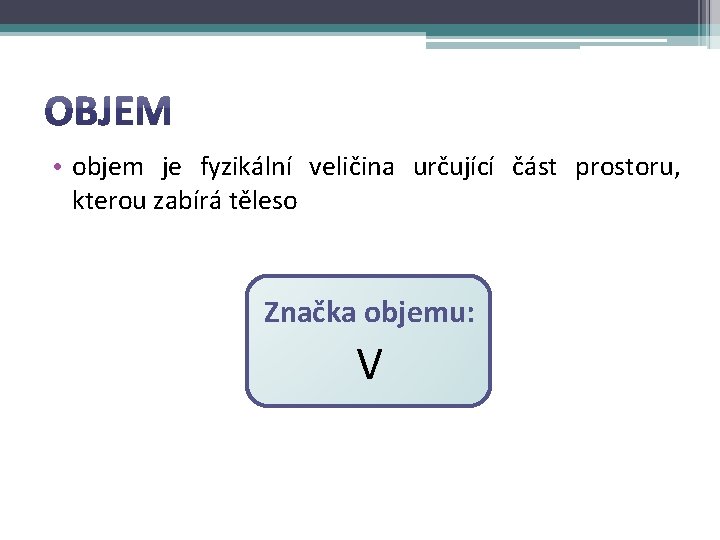 OBJEM

• objem je fyzikální veličina určující část prostoru, kterou zabírá těleso

Značka objemu:
V